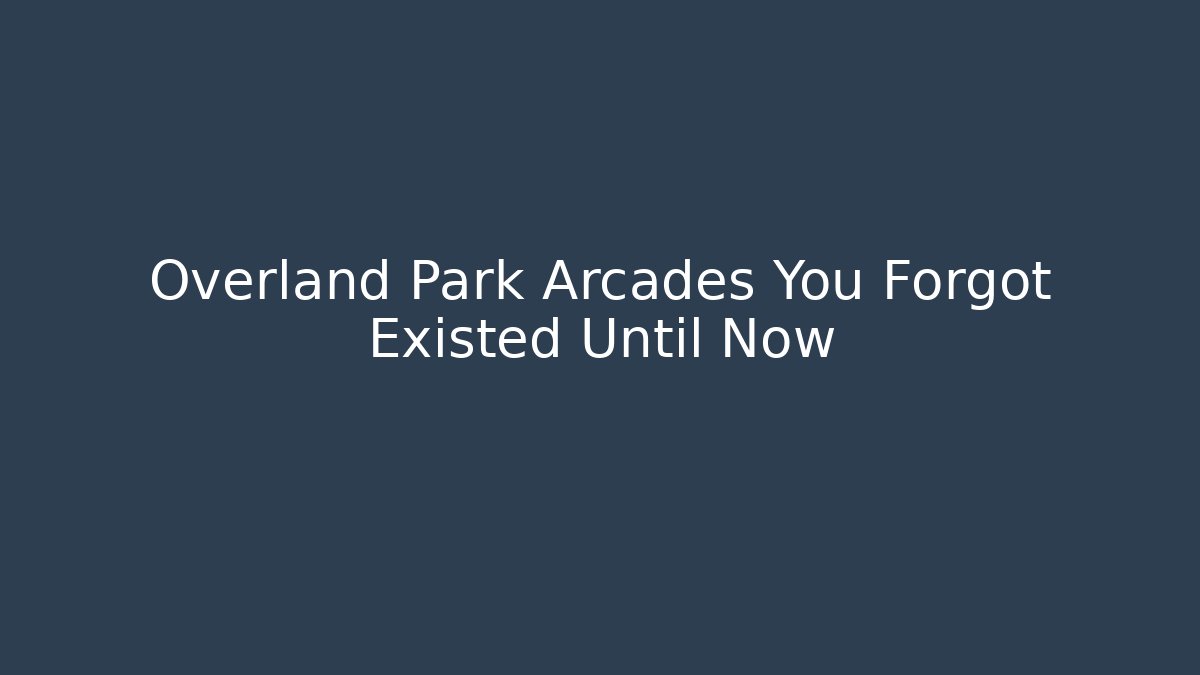 Overland Park Arcades You Forgot Existed Until Now